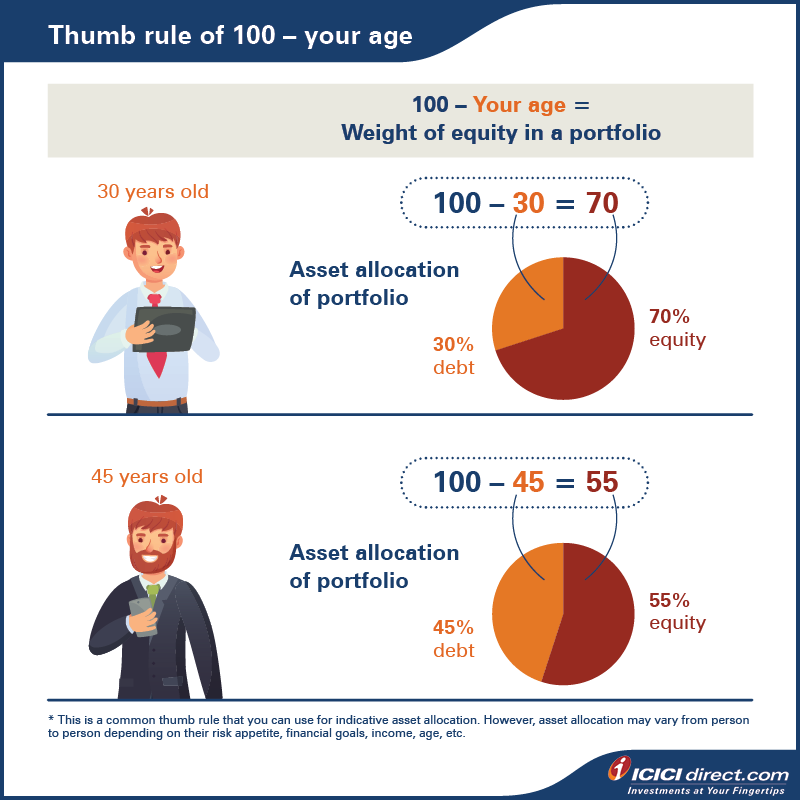 Thumb rule of 100 – your age

100 – Your age = Weight of equity in a portfolio

30 years old

100 – 30 = 70

Asset allocation of portfolio

30% debt

70% equity

45 years old

100 – 45 = 55

Asset allocation of portfolio

45% debt

55% equity

* This is a common thumb rule that you can use for indicative asset allocation. However, asset allocation may vary from person to person depending on their risk appetite, financial goals, income, age, etc.

ICICI direct.com
Investments at Your Fingertips